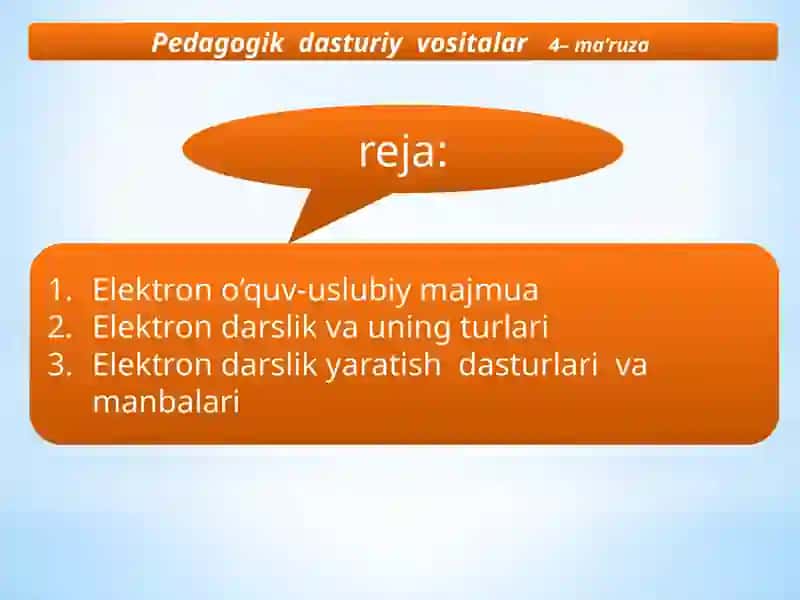 Pedagogik dasturiy vositalar 4– ma'ruza

reja:

1. Elektron o'quv-uslubiy majmua
2. Elektron darslik va uning turlari
3. Elektron darslik yaratish dasturlari va manbalari